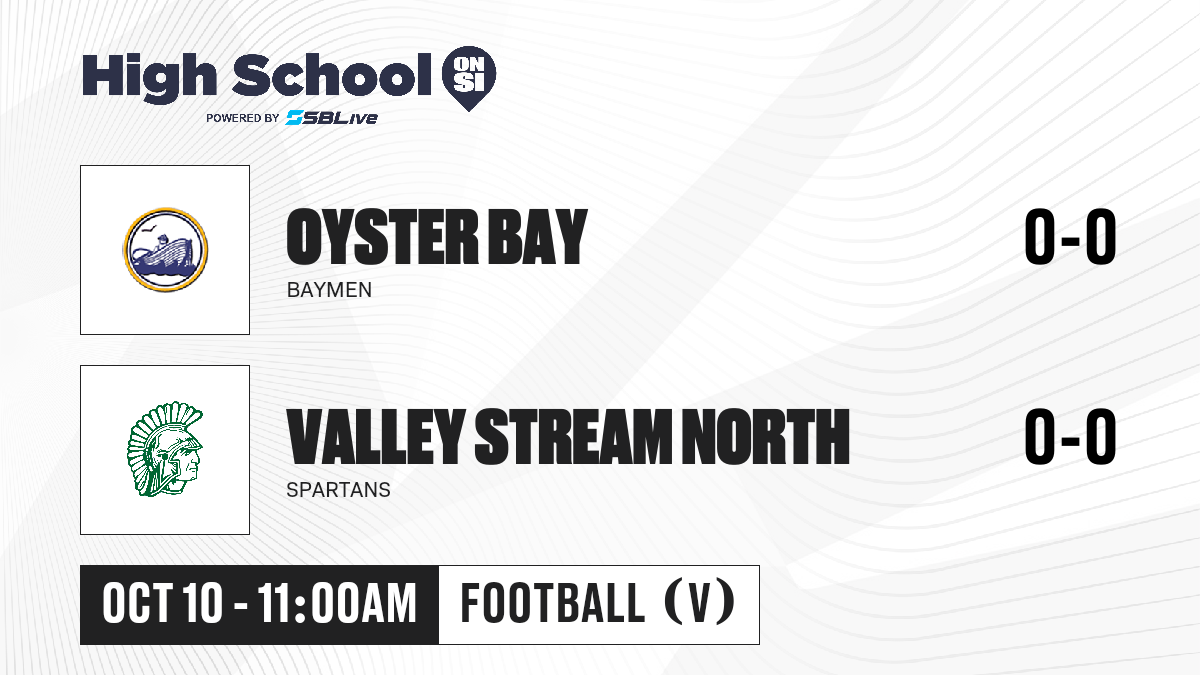 High School ON SI
POWERED BY SBLive

OYSTER BAY
BAYMEN
0-0

VALLEY STREAM NORTH
SPARTANS
0-0

OCT 10 - 11:00AM
FOOTBALL (V)